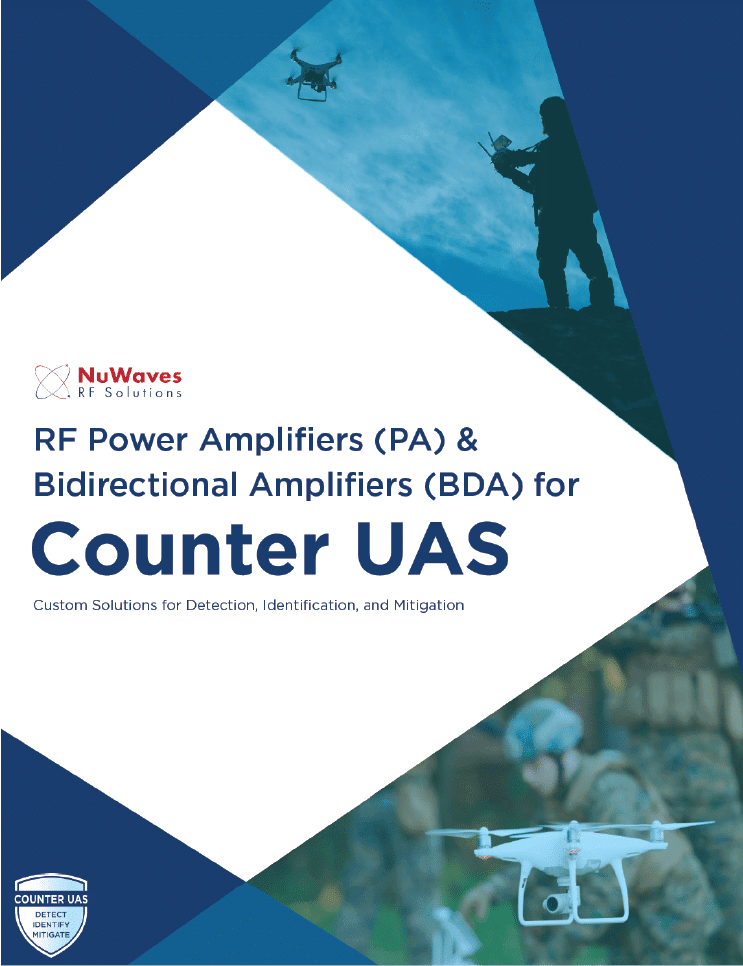 NuWaves
RF Solutions

RF Power Amplifiers (PA) & Bidirectional Amplifiers (BDA) for

Counter UAS

Custom Solutions for Detection, Identification, and Mitigation

COUNTER UAS
DETECT
IDENTIFY
MITIGATE